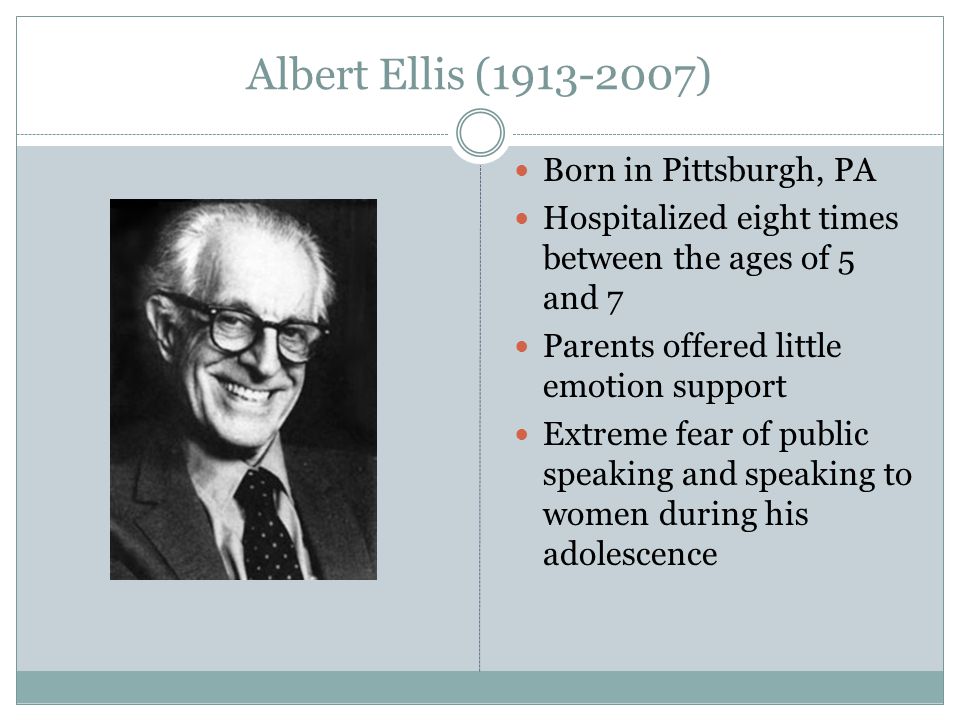 Albert Ellis (1913-2007)

- Born in Pittsburgh, PA
- Hospitalized eight times between the ages of 5 and 7
- Parents offered little emotion support
- Extreme fear of public speaking and speaking to women during his adolescence